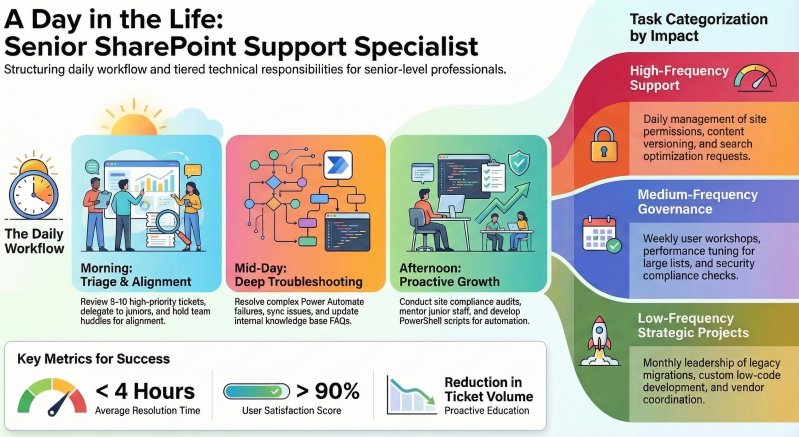 A Day in the Life: Senior SharePoint Support Specialist

Structuring daily workflow and tiered technical responsibilities for senior-level professionals.

The Daily Workflow

Morning: Triage & Alignment
Review 8-10 high-priority tickets, delegate to juniors, and hold team huddles for alignment.

Mid-Day: Deep Troubleshooting
Resolve complex Power Automate failures, sync issues, and update internal knowledge base FAQs.

Afternoon: Proactive Growth
Conduct site compliance audits, mentor junior staff, and develop PowerShell scripts for automation.

Key Metrics for Success

< 4 Hours
Average Resolution Time

> 90%
User Satisfaction Score

Reduction in Ticket Volume
Proactive Education

Task Categorization by Impact

High-Frequency Support
Daily management of site permissions, content versioning, and search optimization requests.

Medium-Frequency Governance
Weekly user workshops, performance tuning for large lists, and security compliance checks.

Low-Frequency Strategic Projects
Monthly leadership of legacy migrations, custom low-code development, and vendor coordination.